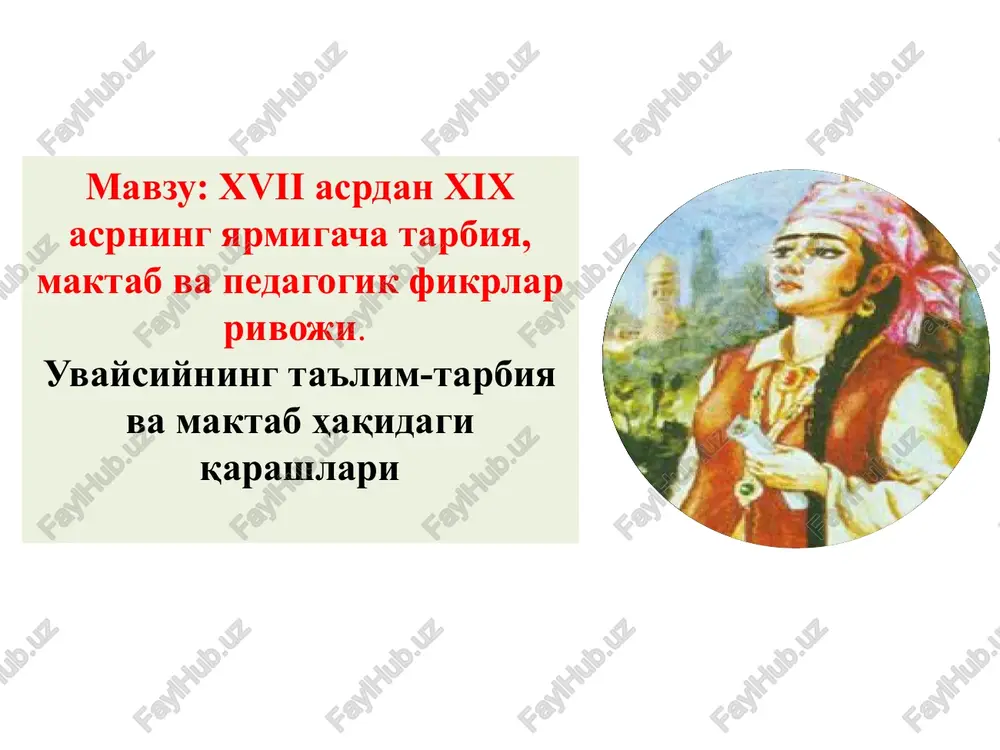 Мавзу: XVII асрдан XIX асрнинг ярмигача тарбия, мактаб ва педагогик фикрлар ривожи.
Увайсийнинг таълим-тарбия ва мактаб ҳақидаги қарашлари

FaylHub.uz